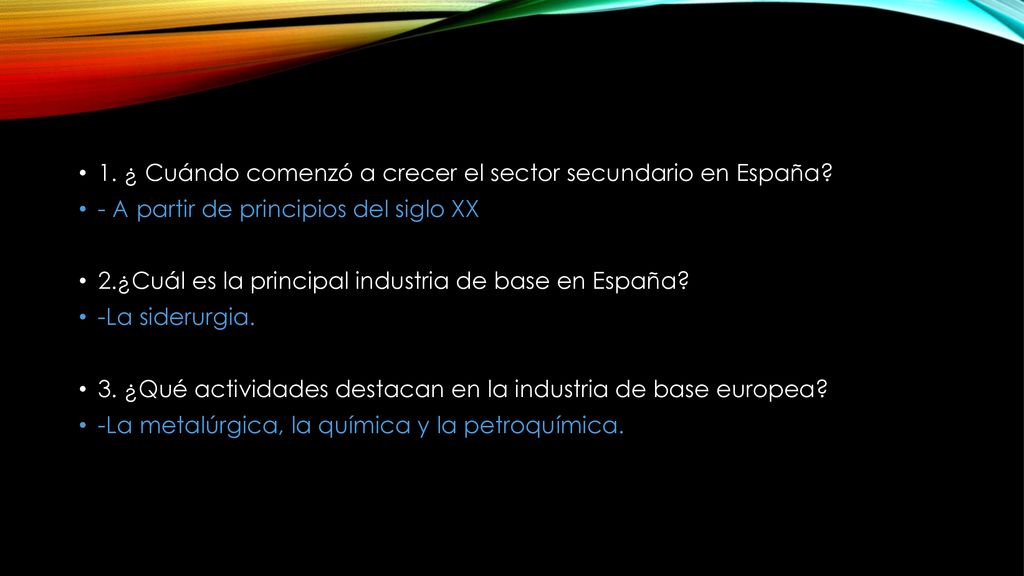 • 1. ¿ Cuándo comenzó a crecer el sector secundario en España?
• - A partir de principios del siglo XX

• 2.¿Cuál es la principal industria de base en España?
• -La siderurgia.

• 3. ¿Qué actividades destacan en la industria de base europea?
• -La metalúrgica, la química y la petroquímica.